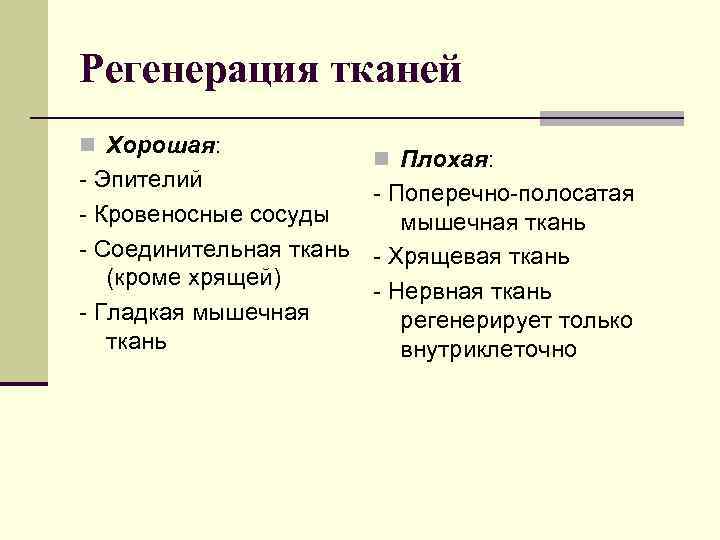 Регенерация тканей

Хорошая:
- Эпителий
- Кровеносные сосуды
- Соединительная ткань (кроме хрящей)
- Гладкая мышечная ткань

Плохая:
- Поперечно-полосатая мышечная ткань
- Хрящевая ткань
- Нервная ткань регенерирует только внутриклеточно